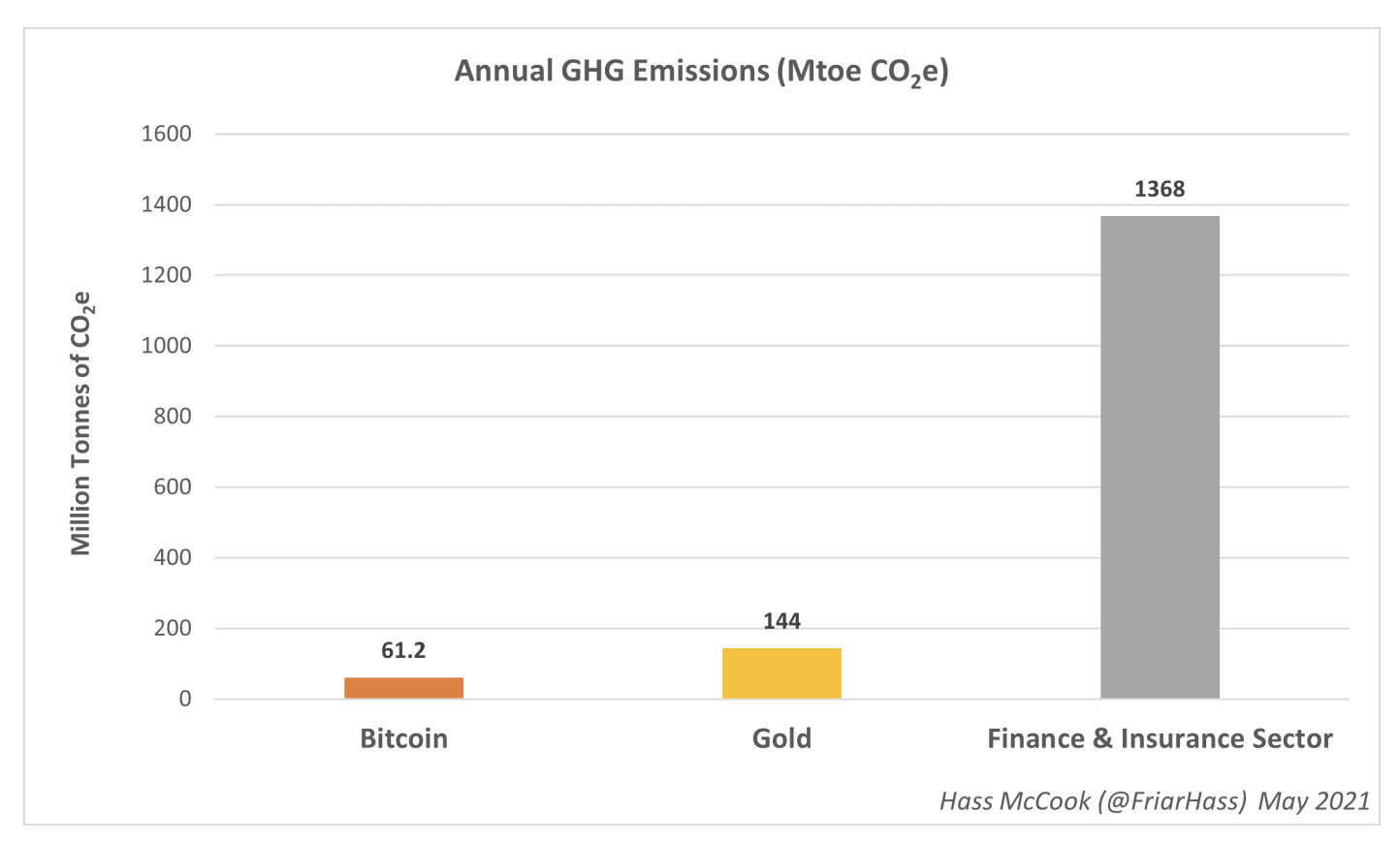 Annual GHG Emissions (Mtoe $CO_2e$)

Million Tonnes of $CO_2e$

1600
1400
1200
1000
800
600
400
200
0

61.2
144
1368

Bitcoin
Gold
Finance & Insurance Sector

Hass McCook (@FriarHass) May 2021